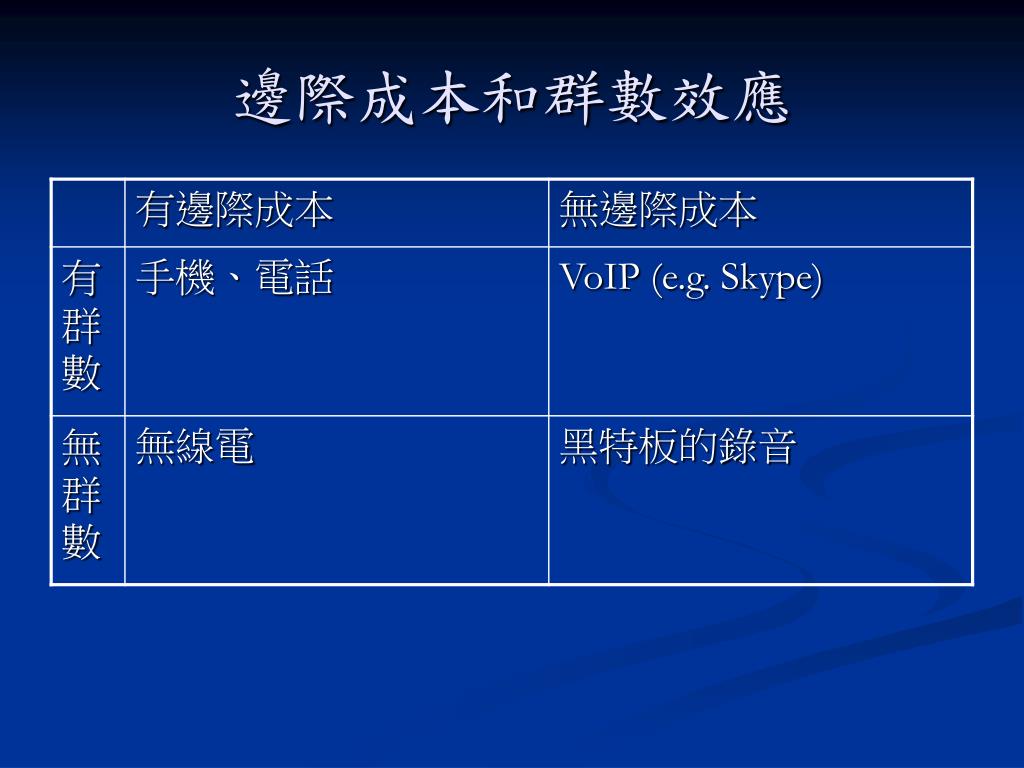 邊際成本和群數效應

| | 有邊際成本 | 無邊際成本 |
|---|---|---|
| 有群數 | 手機、電話 | VoIP (e.g. Skype) |
| 無群數 | 無線電 | 黑特板的錄音 |